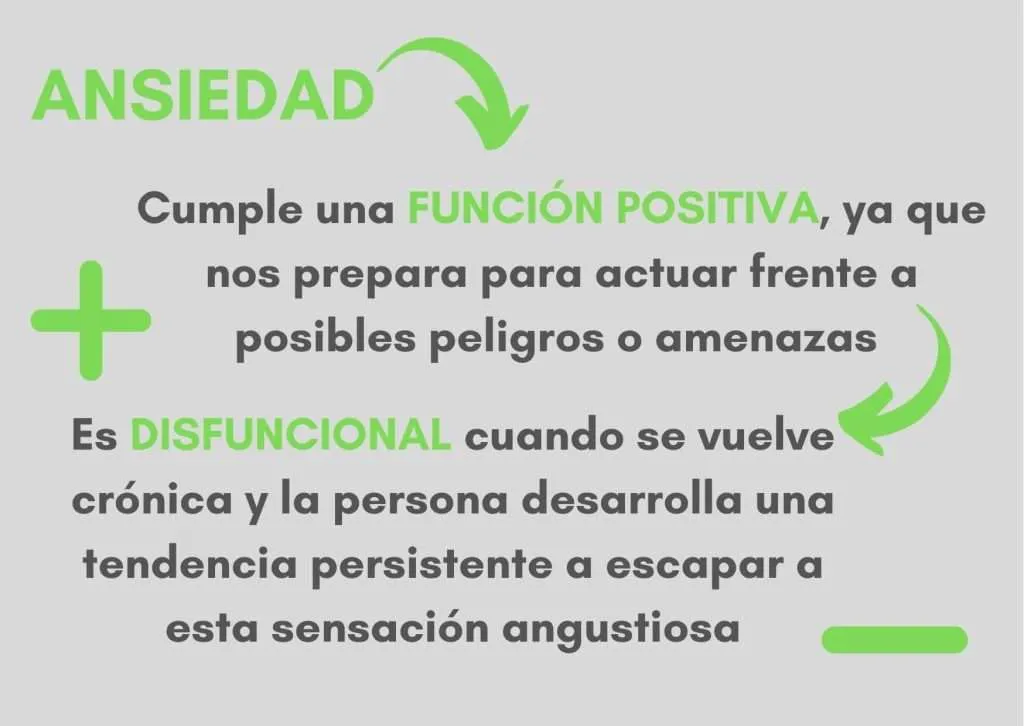 ANSIEDAD

Cumple una FUNCIÓN POSITIVA, ya que nos prepara para actuar frente a posibles peligros o amenazas

Es DISFUNCIONAL cuando se vuelve crónica y la persona desarrolla una tendencia persistente a escapar a esta sensación angustiosa